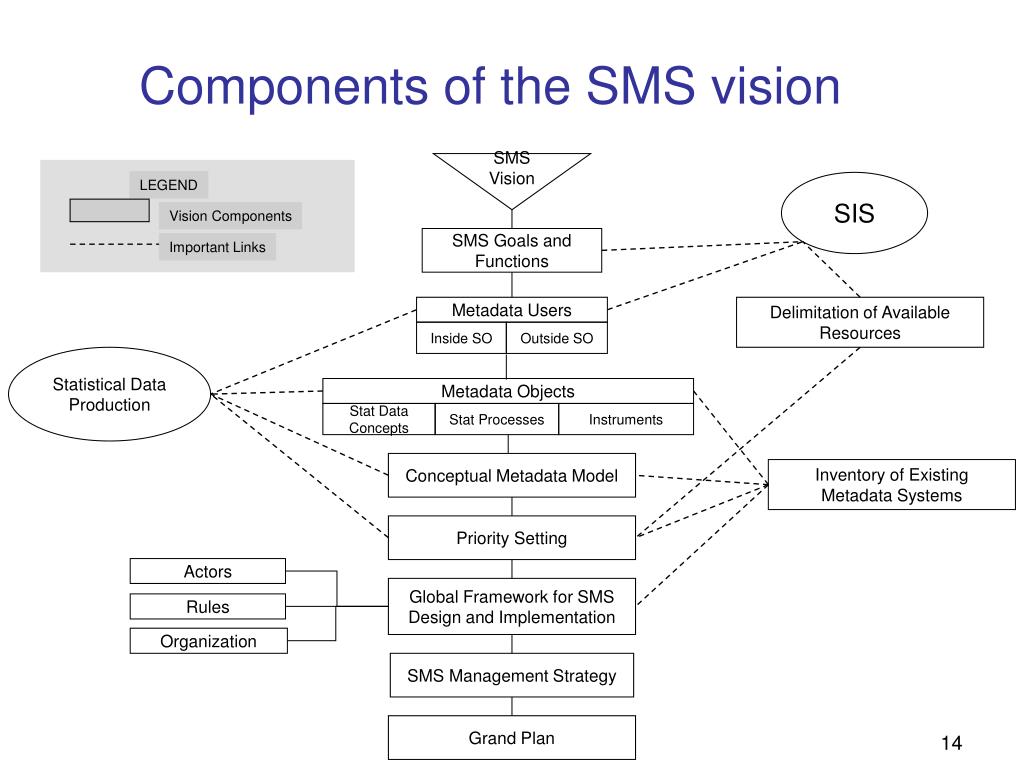 Components of the SMS vision

LEGEND

Vision Components

Important Links

SMS Vision

SIS

SMS Goals and Functions

Metadata Users

Inside SO

Outside SO

Delimitation of Available Resources

Statistical Data Production

Metadata Objects

Stat Data Concepts

Stat Processes

Instruments

Conceptual Metadata Model

Inventory of Existing Metadata Systems

Priority Setting

Actors

Rules

Organization

Global Framework for SMS Design and Implementation

SMS Management Strategy

Grand Plan

14